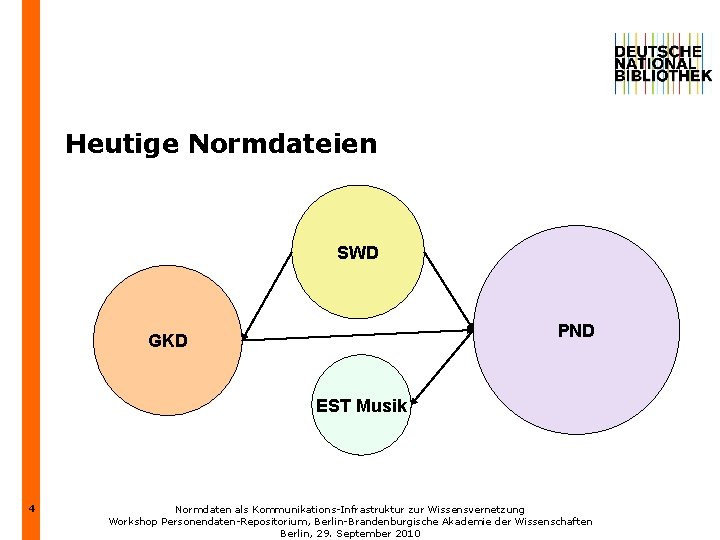 DEUTSCHE
NATIONAL
BIBLIOTHEK

Heutige Normdateien

SWD

GKD

PND

EST Musik

4

Normdaten als Kommunikations-Infrastruktur zur Wissensvernetzung
Workshop Personendaten-Repositorium, Berlin-Brandenburgische Akademie der Wissenschaften
Berlin, 29. September 2010